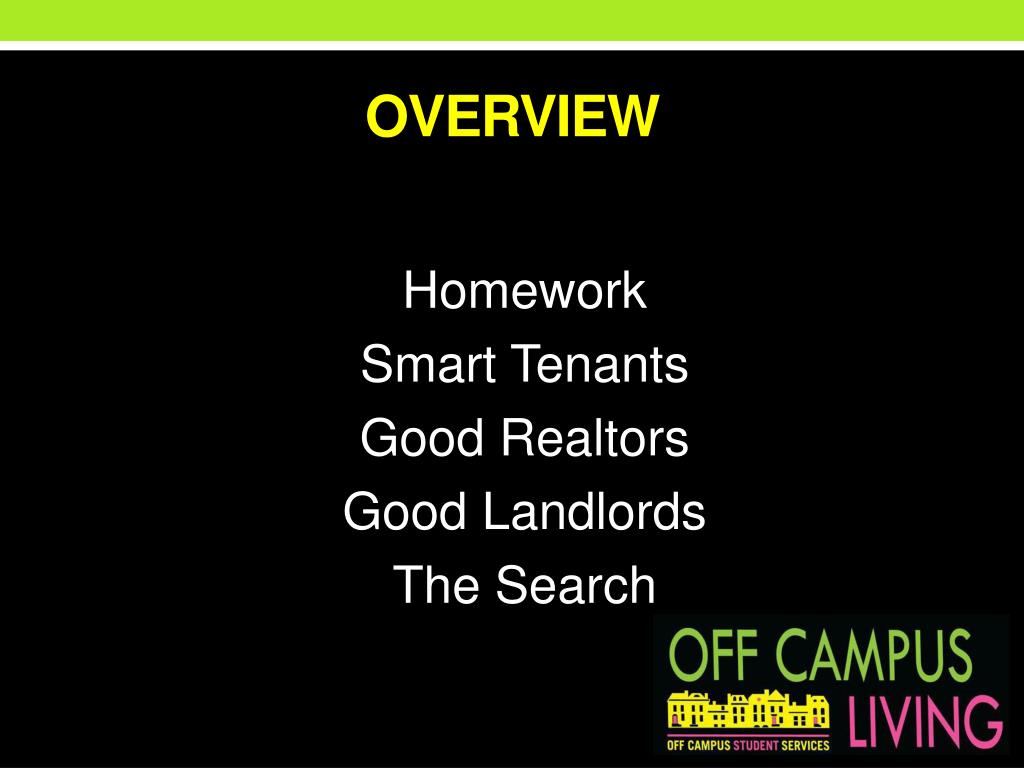 OVERVIEW

Homework
Smart Tenants
Good Realtors
Good Landlords
The Search

OFF CAMPUS
LIVING
OFF CAMPUS STUDENT SERVICES